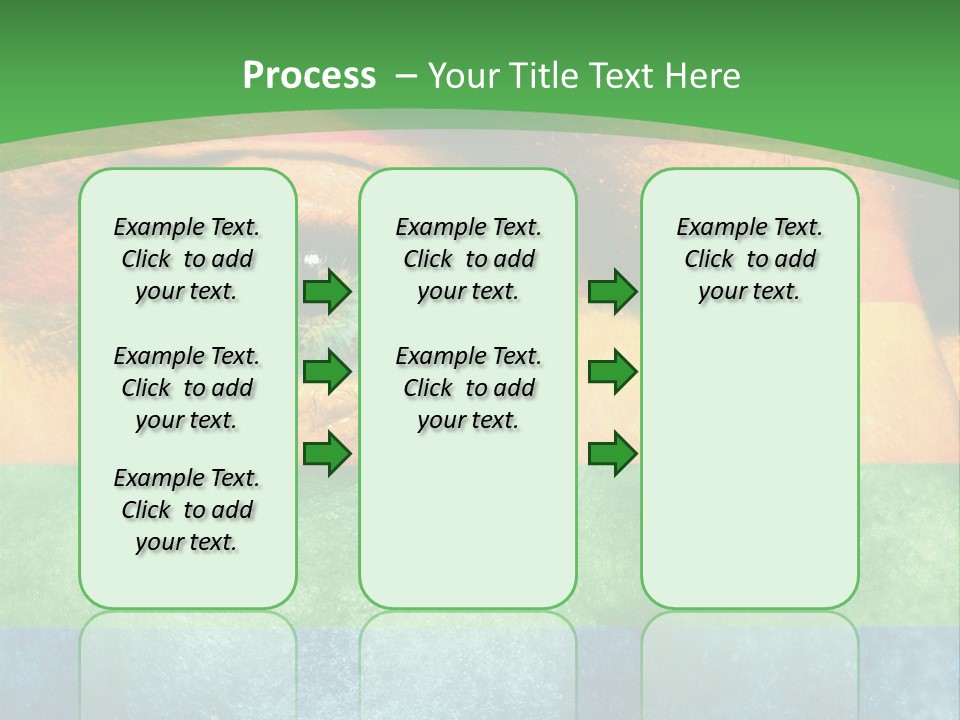 Process – Your Title Text Here

Example Text. Click to add your text.

Example Text. Click to add your text.

Example Text. Click to add your text.

Example Text. Click to add your text.

Example Text. Click to add your text.

Example Text. Click to add your text.